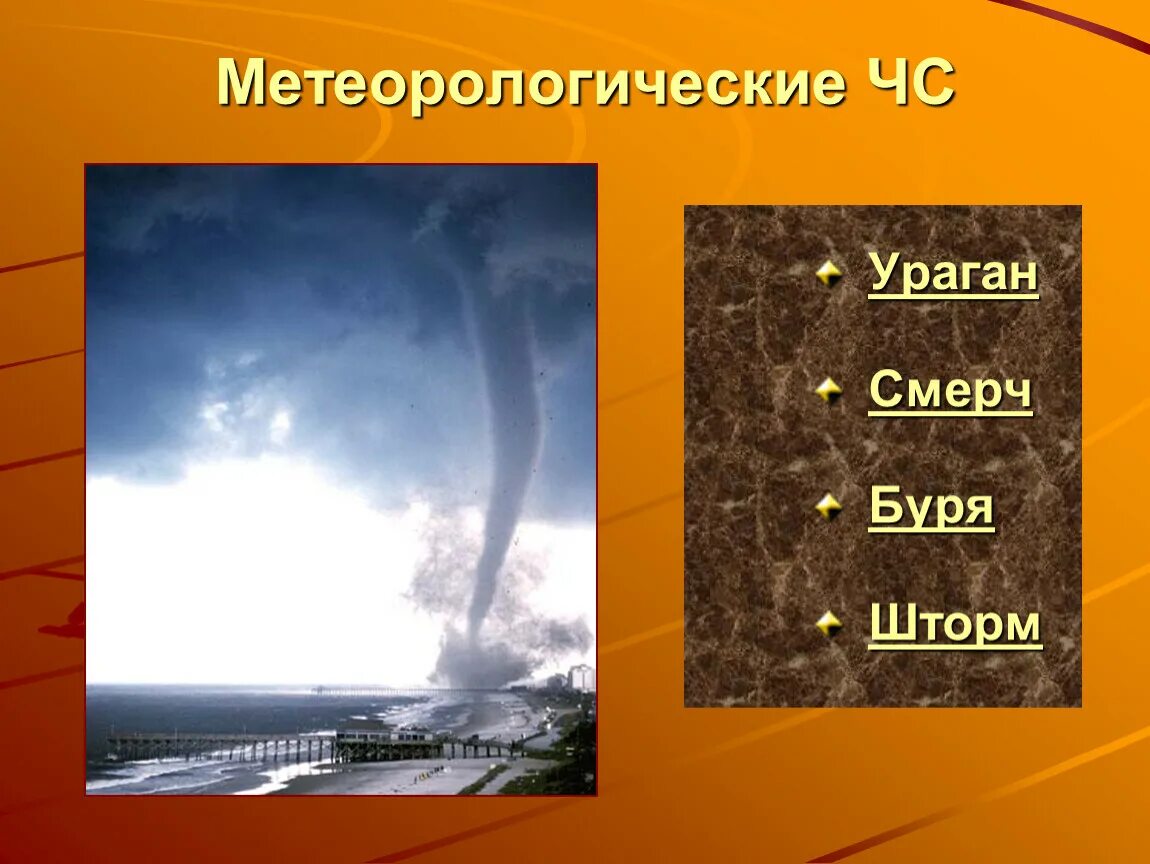 Метеорологические ЧС

Ураган

Смерч

Буря

Шторм